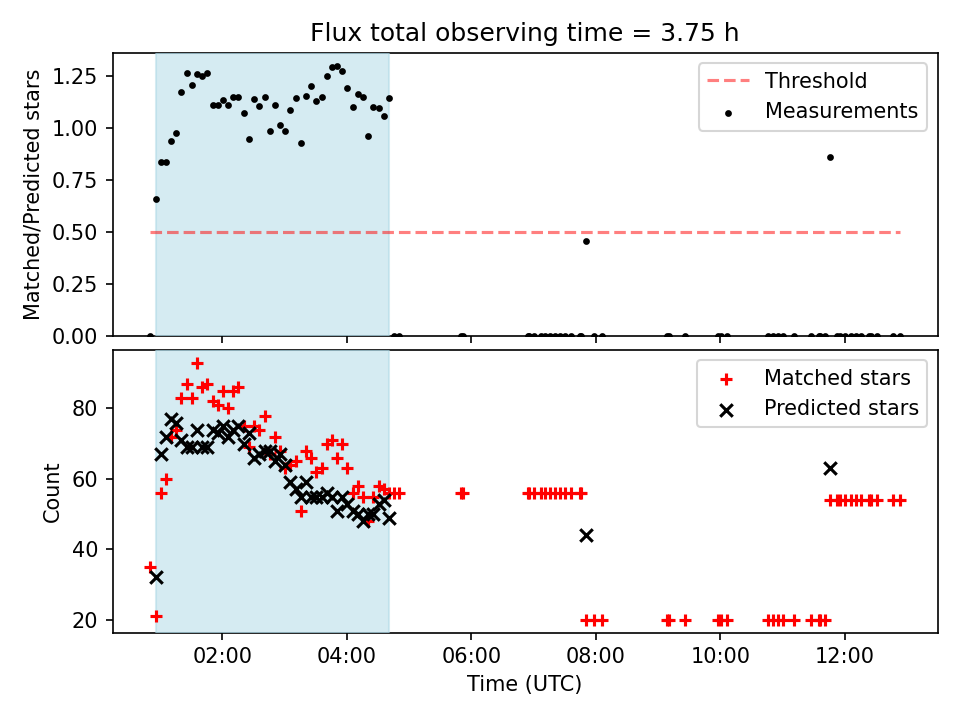 Flux total observing time = 3.75 h

Matched/Predicted stars

1.25
1.00
0.75
0.50
0.25
0.00

Threshold
Measurements

Count

80
60
40
20

Matched stars
Predicted stars

02:00
04:00
06:00
08:00
10:00
12:00

Time (UTC)